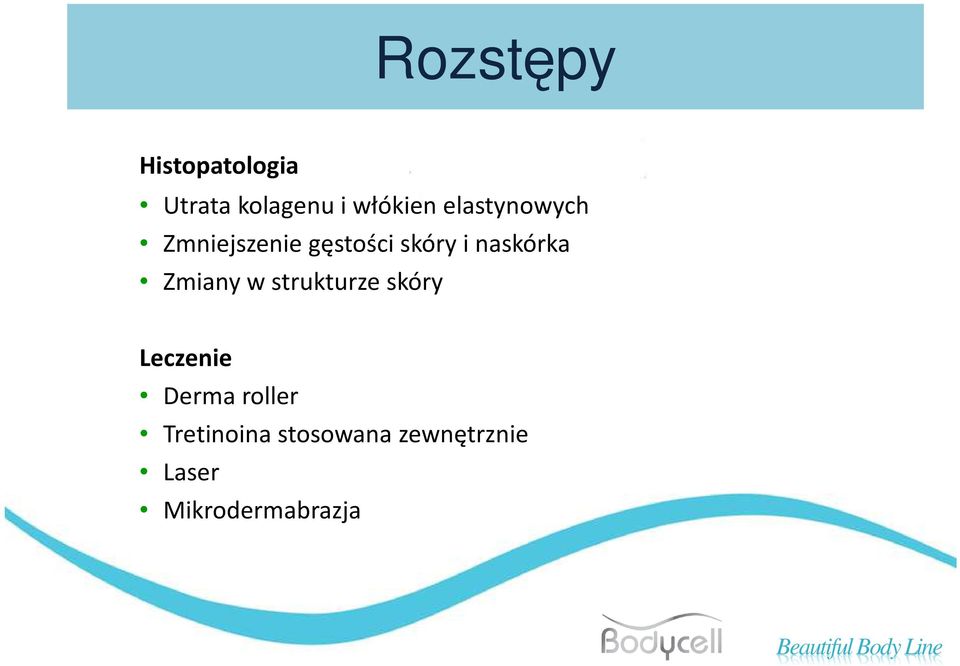 Rozstępy

Histopatologia
• Utrata kolagenu i włókien elastynowych
• Zmniejszenie gęstości skóry i naskórka
• Zmiany w strukturze skóry

Leczenie
• Derma roller
• Tretinoina stosowana zewnętrznie
• Laser
• Mikrodermabrazja

Bodycell

Beautiful Body Line